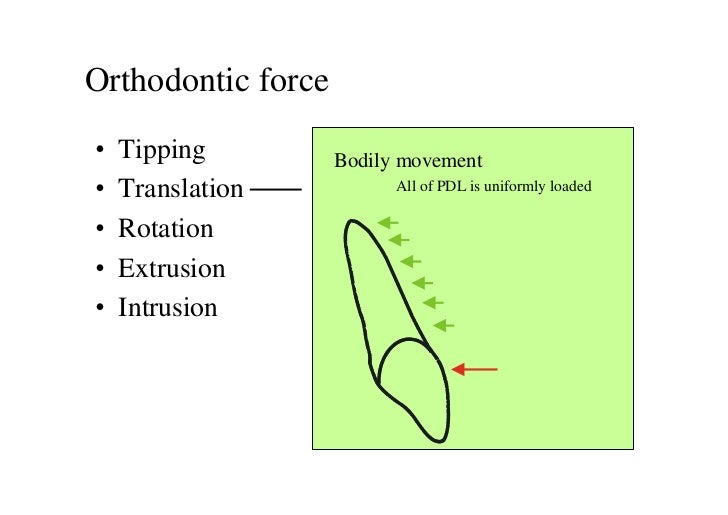 Orthodontic force

• Tipping
• Translation
• Rotation
• Extrusion
• Intrusion

Bodily movement
All of PDL is uniformly loaded